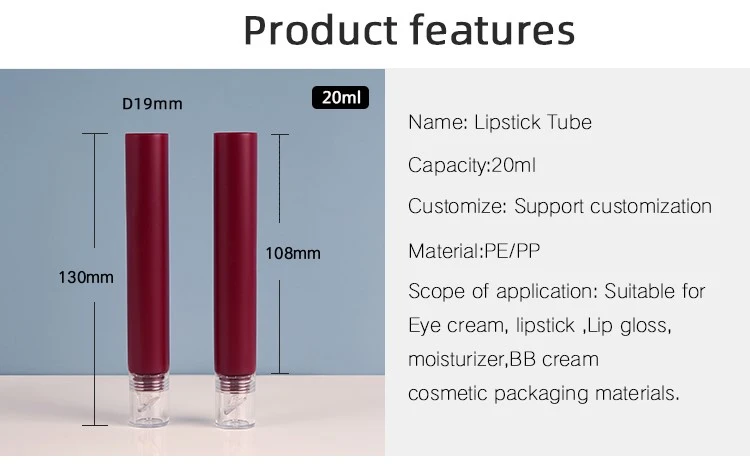 Product features

D19mm

20ml

130mm

108mm

Name: Lipstick Tube

Capacity:20ml

Customize: Support customization

Material:PE/PP

Scope of application: Suitable for Eye cream, lipstick ,Lip gloss, moisturizer,BB cream cosmetic packaging materials.